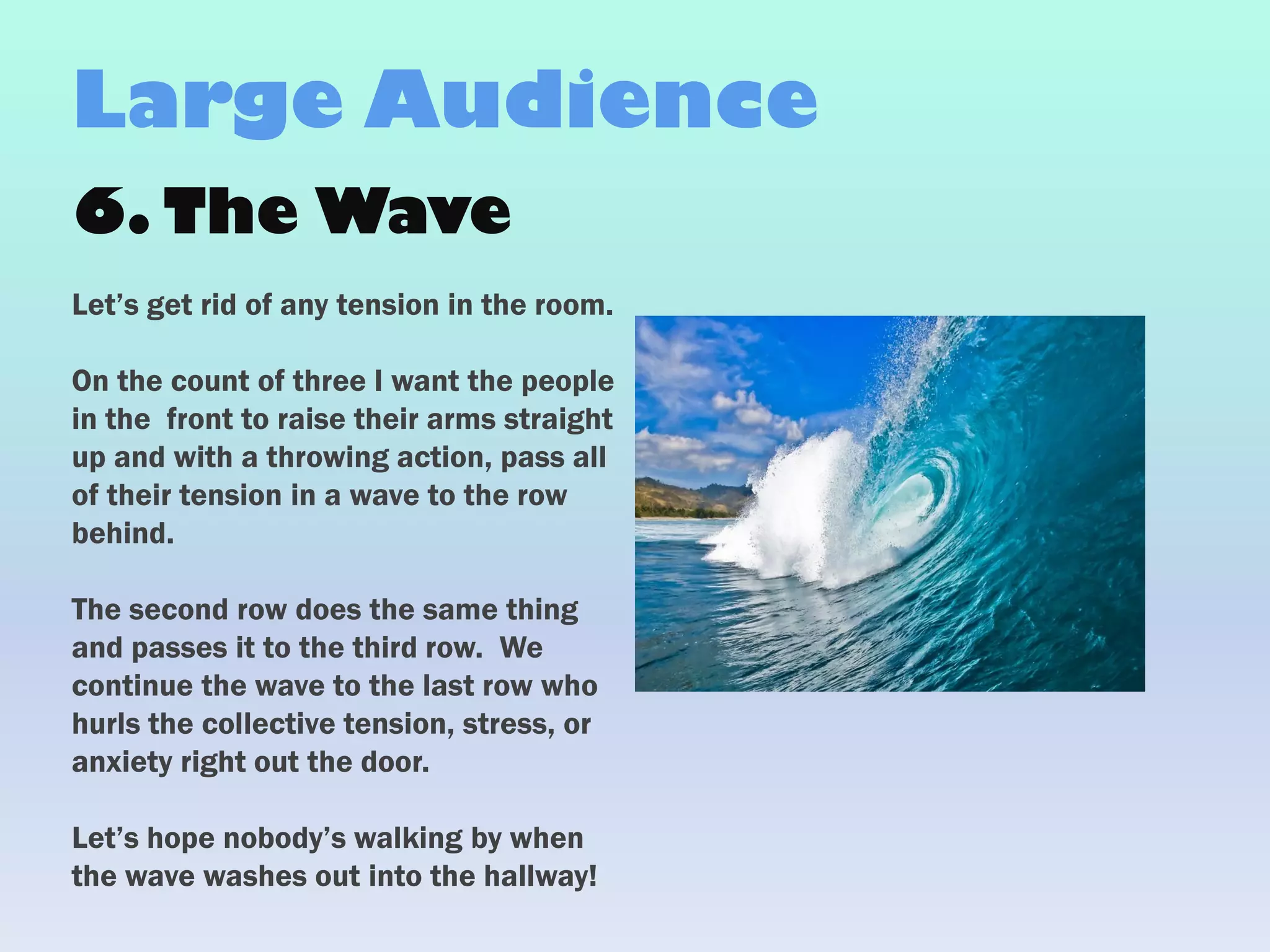 Large Audience

6. The Wave

Let's get rid of any tension in the room.

On the count of three I want the people in the front to raise their arms straight up and with a throwing action, pass all of their tension in a wave to the row behind.

The second row does the same thing and passes it to the third row. We continue the wave to the last row who hurls the collective tension, stress, or anxiety right out the door.

Let's hope nobody's walking by when the wave washes out into the hallway!